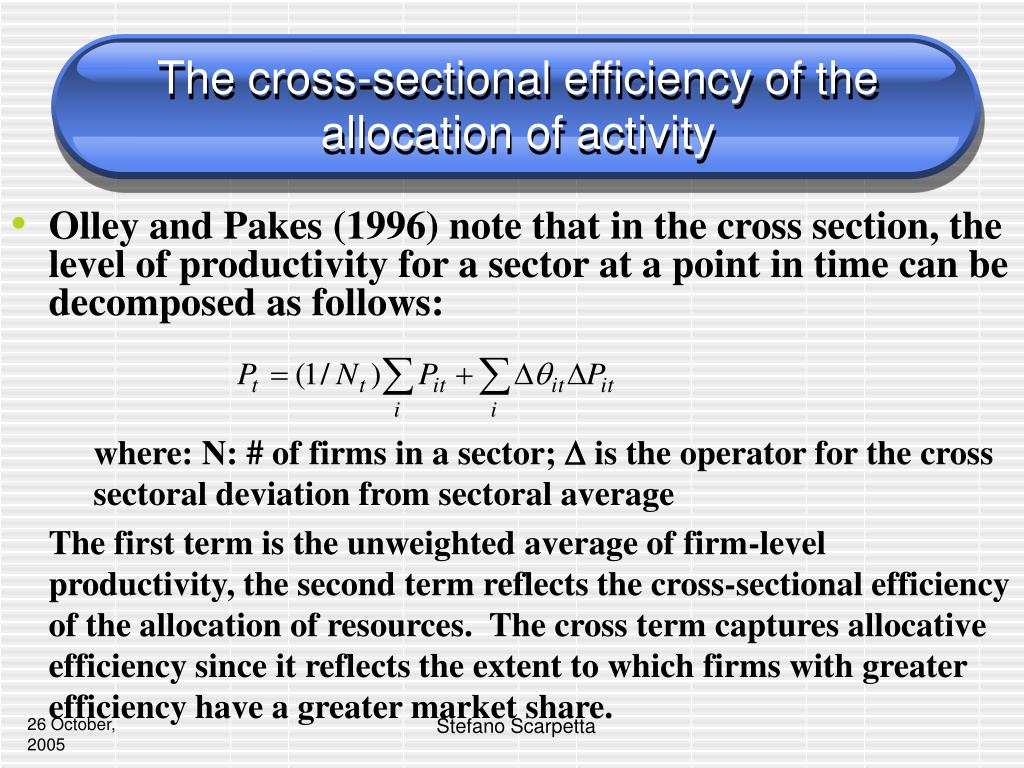 The cross-sectional efficiency of the allocation of activity

• Olley and Pakes (1996) note that in the cross section, the level of productivity for a sector at a point in time can be decomposed as follows:

$P_t = (1/N_t)\sum_i P_{it} + \sum_i \Delta\theta_{it}\Delta P_{it}$

where: N: # of firms in a sector; $\Delta$ is the operator for the cross sectoral deviation from sectoral average

The first term is the unweighted average of firm-level productivity, the second term reflects the cross-sectional efficiency of the allocation of resources. The cross term captures allocative efficiency since it reflects the extent to which firms with greater efficiency have a greater market share.

26 October, 2005

Stefano Scarpetta